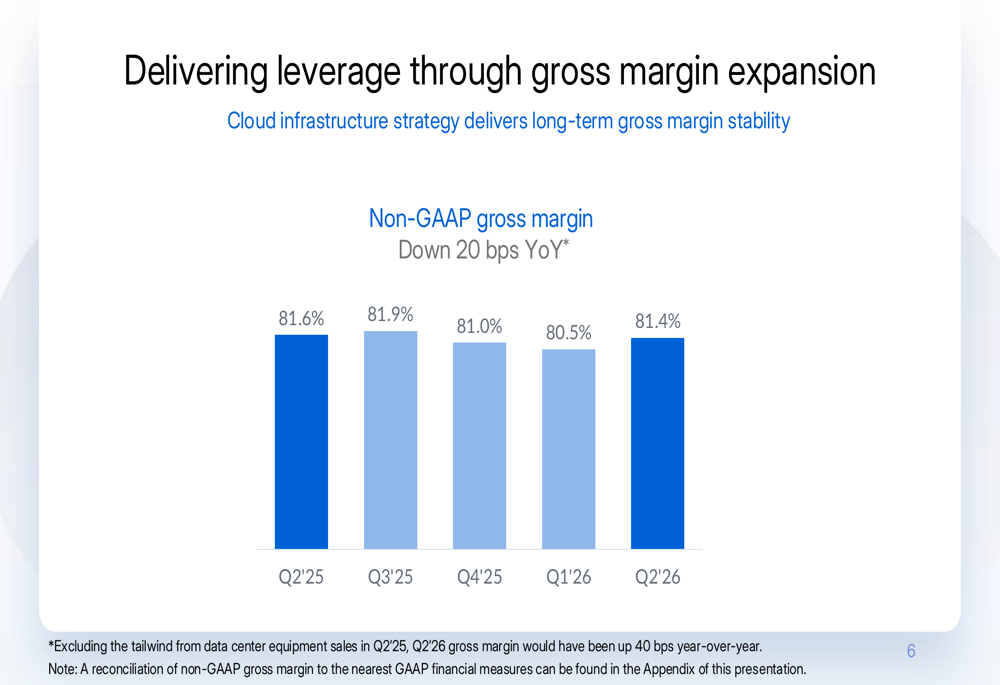 Delivering leverage through gross margin expansion

Cloud infrastructure strategy delivers long-term gross margin stability

Non-GAAP gross margin
Down 20 bps YoY*

81.6% 81.9% 81.0% 80.5% 81.4%

Q2'25 Q3'25 Q4'25 Q1'26 Q2'26

*Excluding the tailwind from data center equipment sales in Q2'25, Q2'26 gross margin would have been up 40 bps year-over-year.
Note: A reconciliation of non-GAAP gross margin to the nearest GAAP financial measures can be found in the Appendix of this presentation.

6